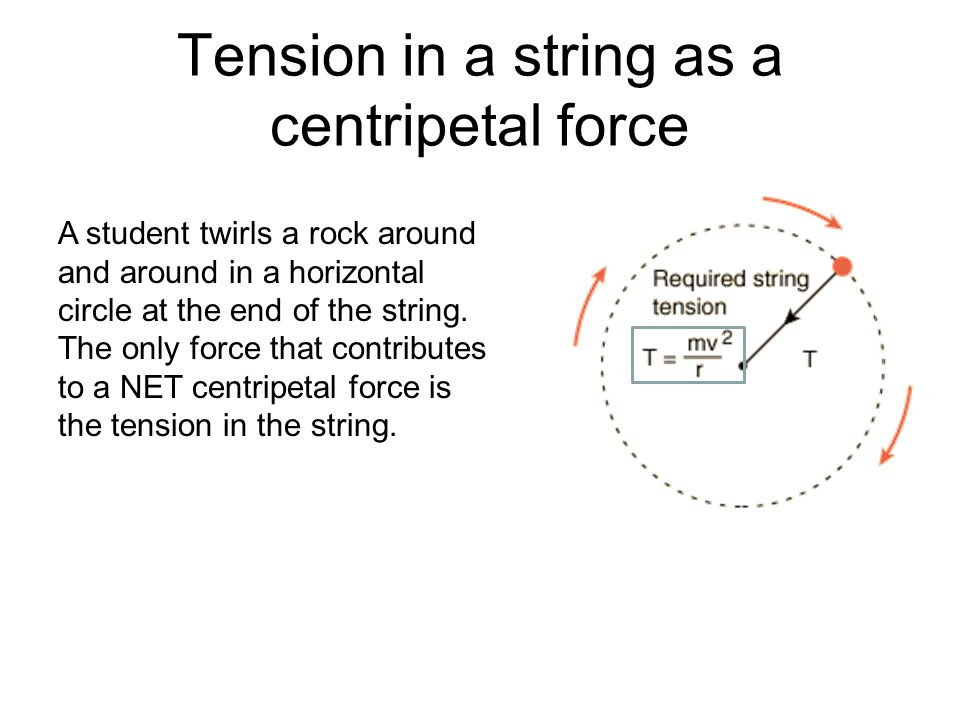 Tension in a string as a centripetal force

A student twirls a rock around and around in a horizontal circle at the end of the string. The only force that contributes to a NET centripetal force is the tension in the string.

Required string tension

$T = \frac{mv^2}{r}$

T